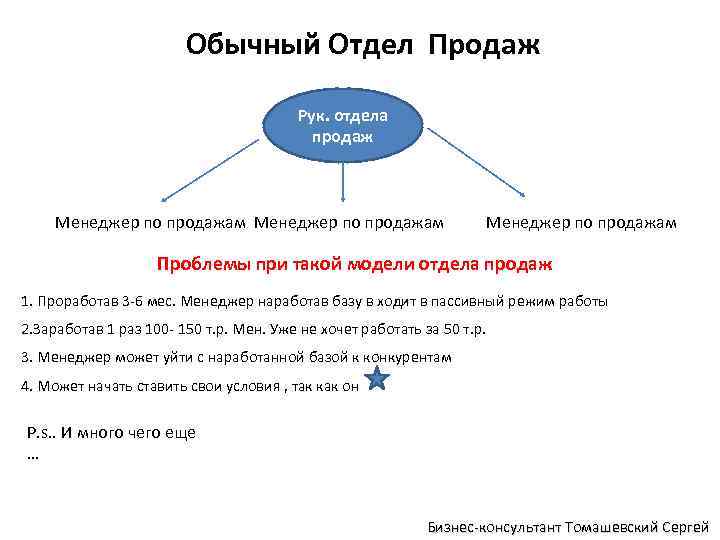 Обычный Отдел Продаж

Рук. отдела продаж

Менеджер по продажам Менеджер по продажам Менеджер по продажам

Проблемы при такой модели отдела продаж

1. Проработав 3-6 мес. Менеджер наработав базу в ходит в пассивный режим работы

2.Заработав 1 раз 100- 150 т.р. Мен. Уже не хочет работать за 50 т.р.

3. Менеджер может уйти с наработанной базой к конкурентам

4. Может начать ставить свои условия , так как он

P.s.. И много чего еще
…

Бизнес-консультант Томашевский Сергей